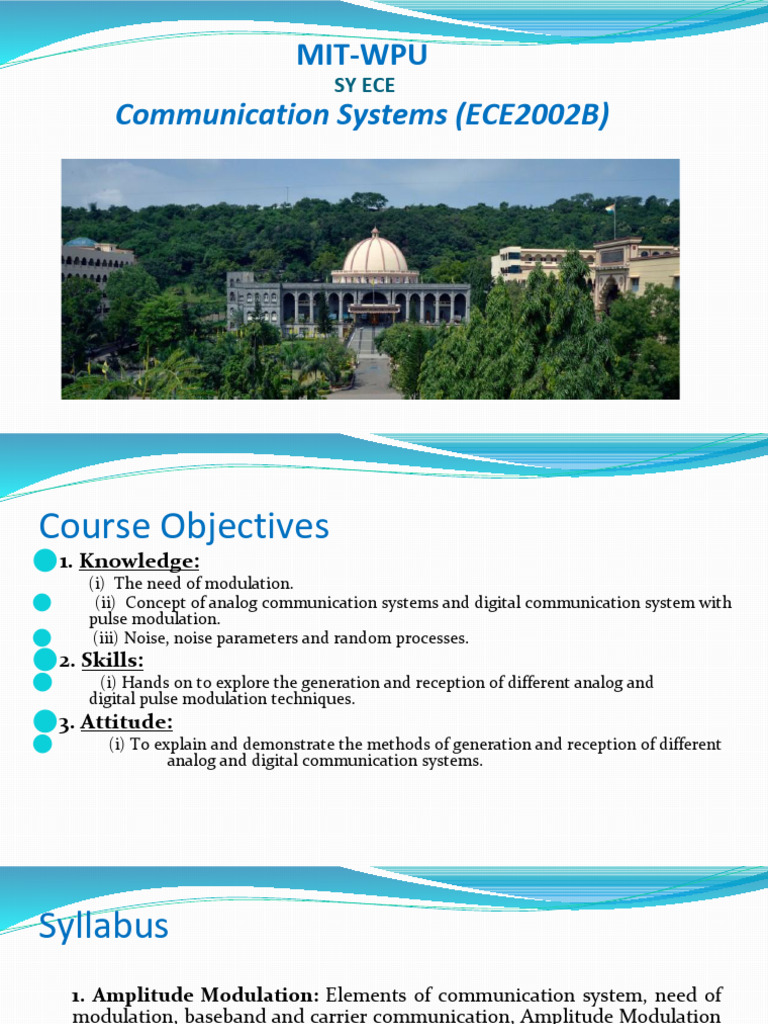 MIT-WPU
SY ECE
Communication Systems (ECE2002B)

Course Objectives

1. Knowledge:
(i) The need of modulation.
(ii) Concept of analog communication systems and digital communication system with pulse modulation.
(iii) Noise, noise parameters and random processes.

2. Skills:
(i) Hands on to explore the generation and reception of different analog and digital pulse modulation techniques.

3. Attitude:
(i) To explain and demonstrate the methods of generation and reception of different analog and digital communication systems.

Syllabus

1. Amplitude Modulation: Elements of communication system, need of modulation, baseband and carrier communication, Amplitude Modulation